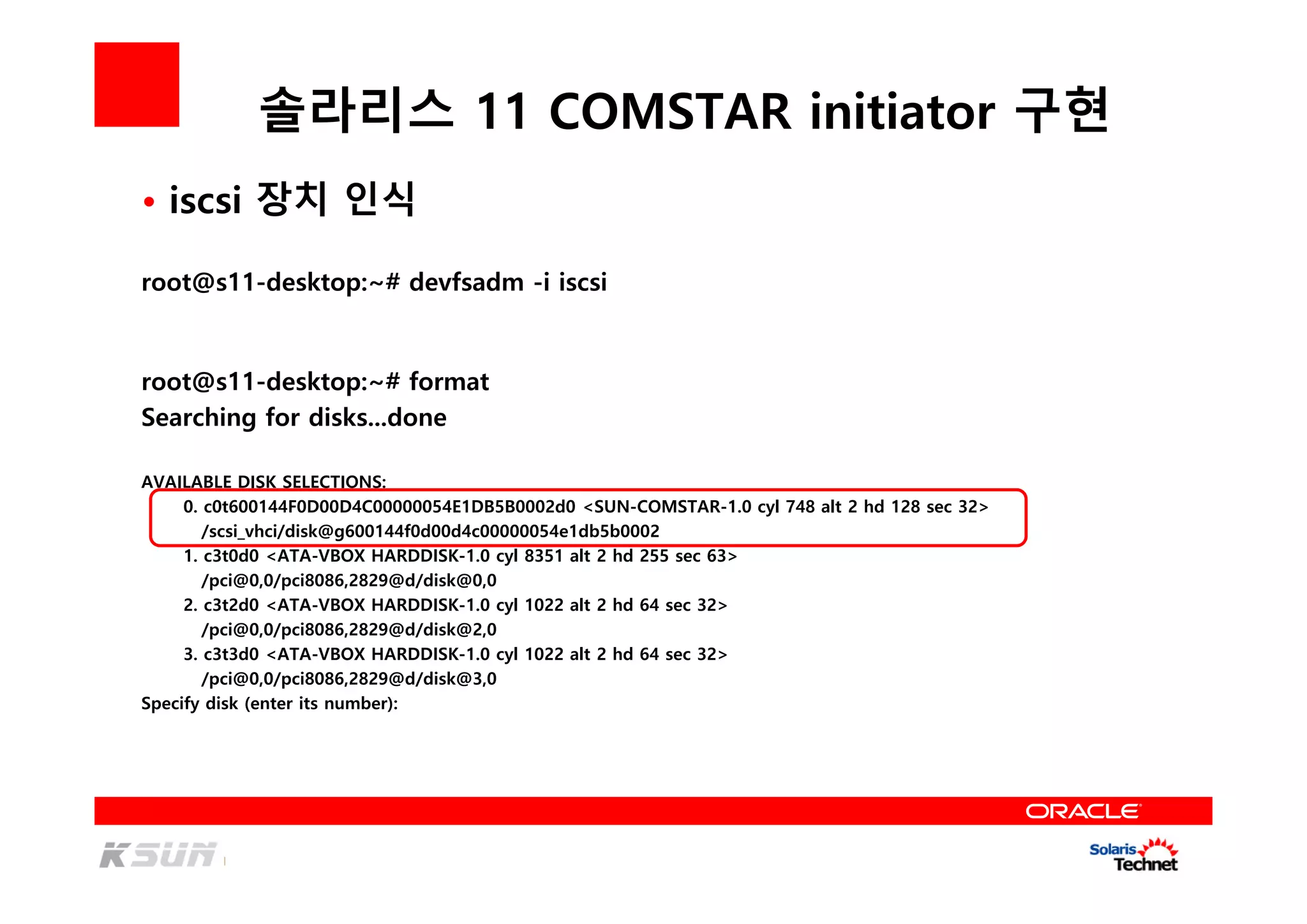 솔라리스 11 COMSTAR initiator 구현

• iscsi 장치 인식

root@s11-desktop:~# devfsadm -i iscsi

root@s11-desktop:~# format
Searching for disks...done

AVAILABLE DISK SELECTIONS:
0. c0t600144F0D00D4C00000054E1DB5B0002d0 <SUN-COMSTAR-1.0 cyl 748 alt 2 hd 128 sec 32>
/scsi_vhci/disk@g600144f0d00d4c00000054e1db5b0002
1. c3t0d0 <ATA-VBOX HARDDISK-1.0 cyl 8351 alt 2 hd 255 sec 63>
/pci@0,0/pci8086,2829@d/disk@0,0
2. c3t2d0 <ATA-VBOX HARDDISK-1.0 cyl 1022 alt 2 hd 64 sec 32>
/pci@0,0/pci8086,2829@d/disk@2,0
3. c3t3d0 <ATA-VBOX HARDDISK-1.0 cyl 1022 alt 2 hd 64 sec 32>
/pci@0,0/pci8086,2829@d/disk@3,0
Specify disk (enter its number):

ORACLE

KSUN

Solaris Technet